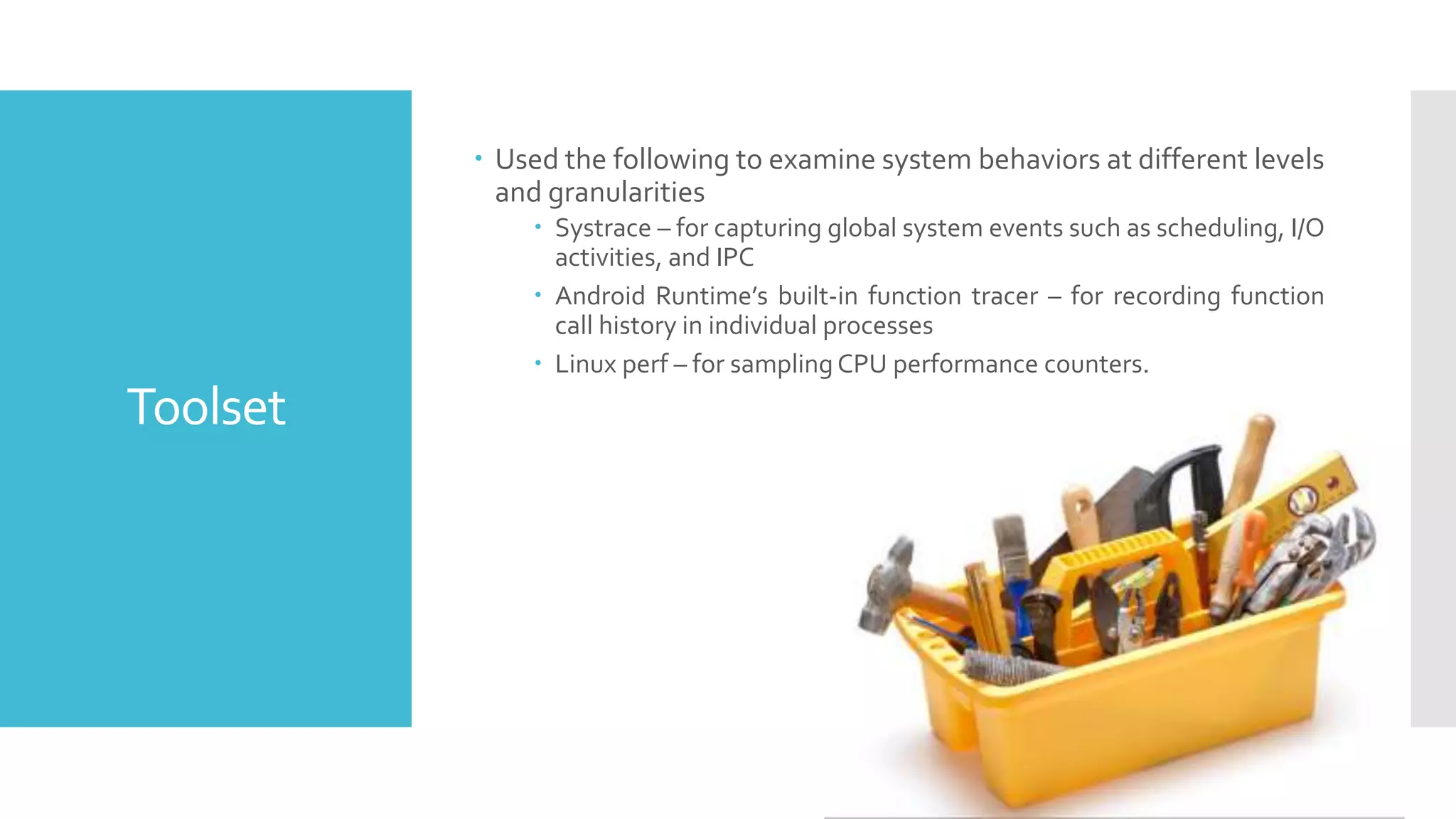 Toolset

• Used the following to examine system behaviors at different levels and granularities

• Systrace – for capturing global system events such as scheduling, I/O activities, and IPC

• Android Runtime's built-in function tracer – for recording function call history in individual processes

• Linux perf – for sampling CPU performance counters.